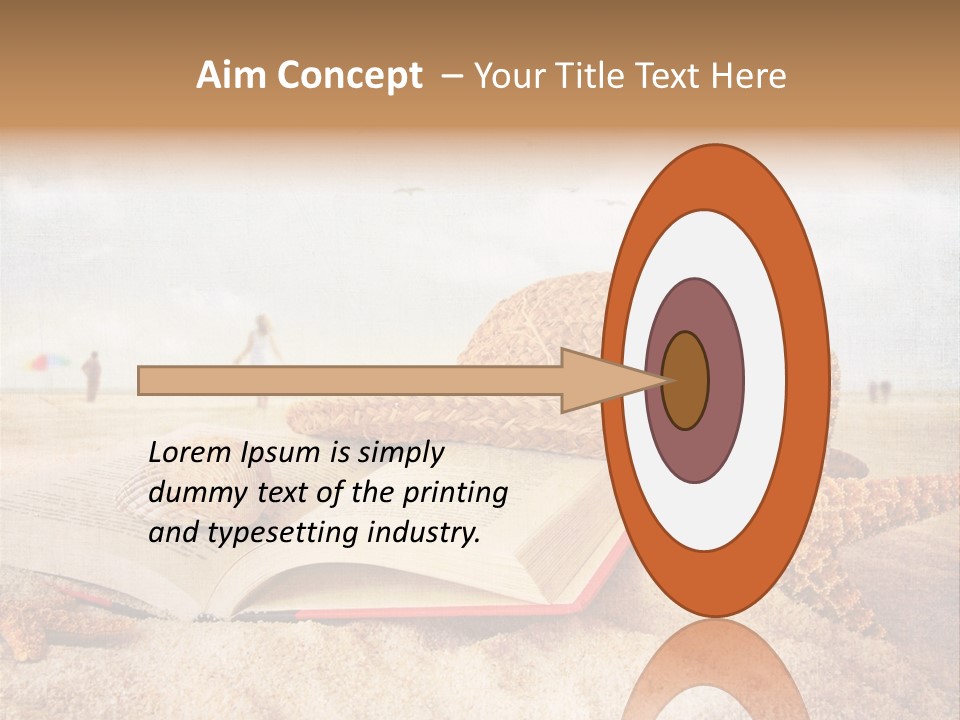 Aim Concept – Your Title Text Here

Lorem Ipsum is simply dummy text of the printing and typesetting industry.